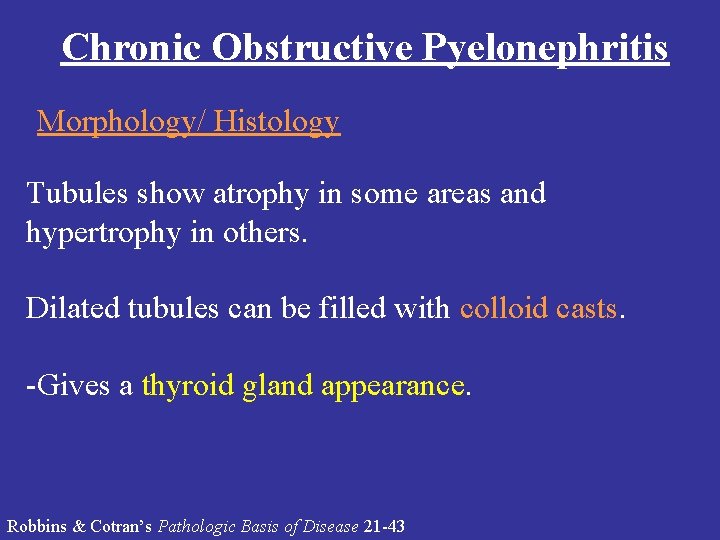 Chronic Obstructive Pyelonephritis

Morphology/ Histology

Tubules show atrophy in some areas and hypertrophy in others.

Dilated tubules can be filled with colloid casts.

-Gives a thyroid gland appearance.

Robbins & Cotran's Pathologic Basis of Disease 21-43